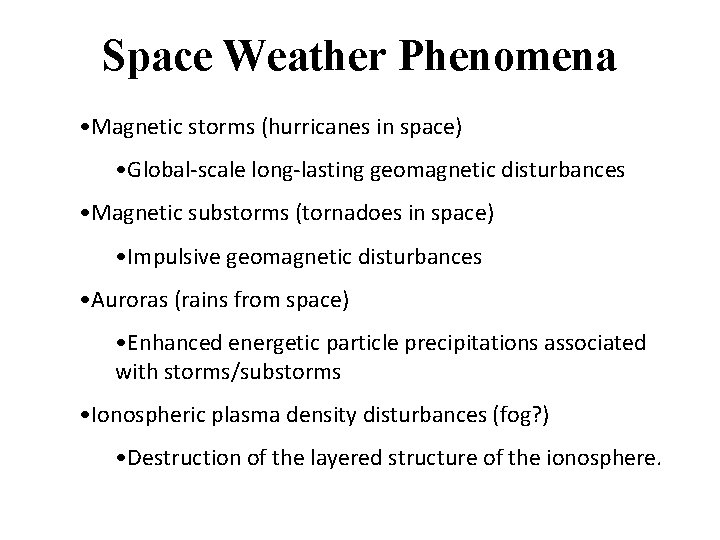 Space Weather Phenomena

•Magnetic storms (hurricanes in space)

•Global-scale long-lasting geomagnetic disturbances

•Magnetic substorms (tornadoes in space)

•Impulsive geomagnetic disturbances

•Auroras (rains from space)

•Enhanced energetic particle precipitations associated with storms/substorms

•Ionospheric plasma density disturbances (fog?)

•Destruction of the layered structure of the ionosphere.